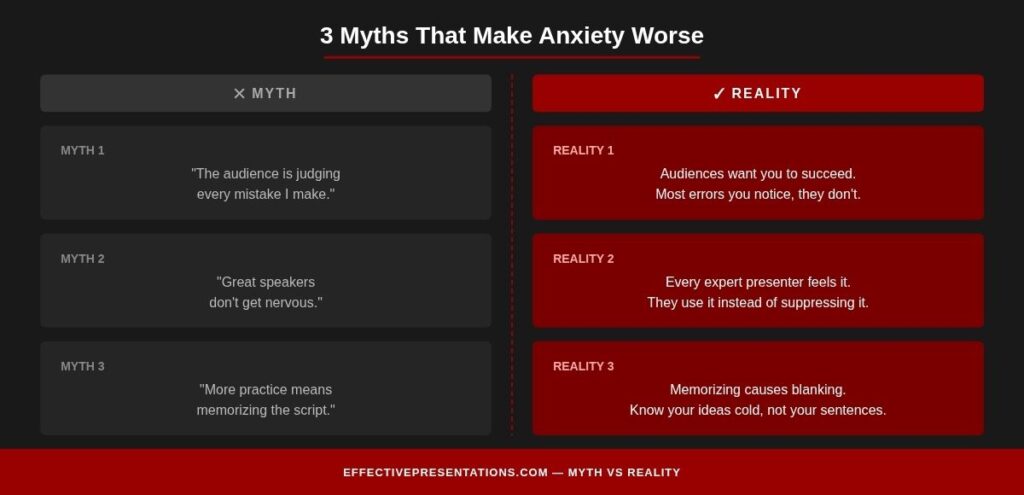 3 Myths That Make Anxiety Worse

✕ MYTH

MYTH 1
"The audience is judging every mistake I make."

MYTH 2
"Great speakers don't get nervous."

MYTH 3
"More practice means memorizing the script."

✓ REALITY

REALITY 1
Audiences want you to succeed. Most errors you notice, they don't.

REALITY 2
Every expert presenter feels it. They use it instead of suppressing it.

REALITY 3
Memorizing causes blanking. Know your ideas cold, not your sentences.

EFFECTIVEPRESENTATIONS.COM — MYTH VS REALITY